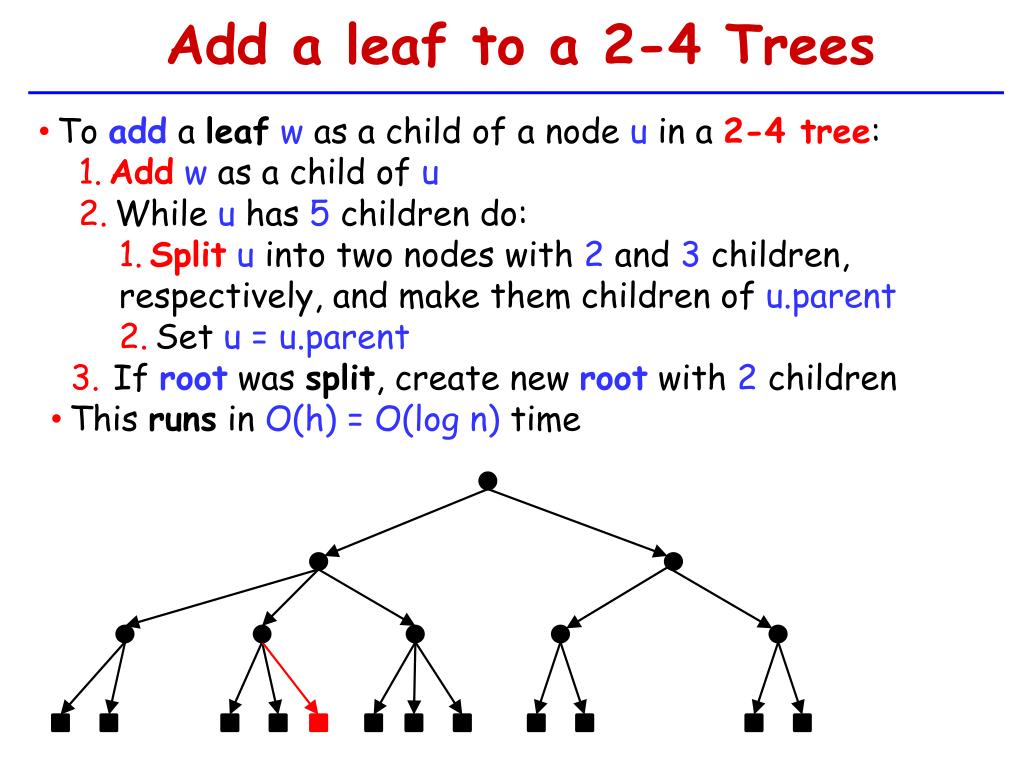 Add a leaf to a 2-4 Trees

• To add a leaf w as a child of a node u in a 2-4 tree:
1. Add w as a child of u
2. While u has 5 children do:
1. Split u into two nodes with 2 and 3 children, respectively, and make them children of u.parent
2. Set u = u.parent
3. If root was split, create new root with 2 children
• This runs in O(h) = O(log n) time